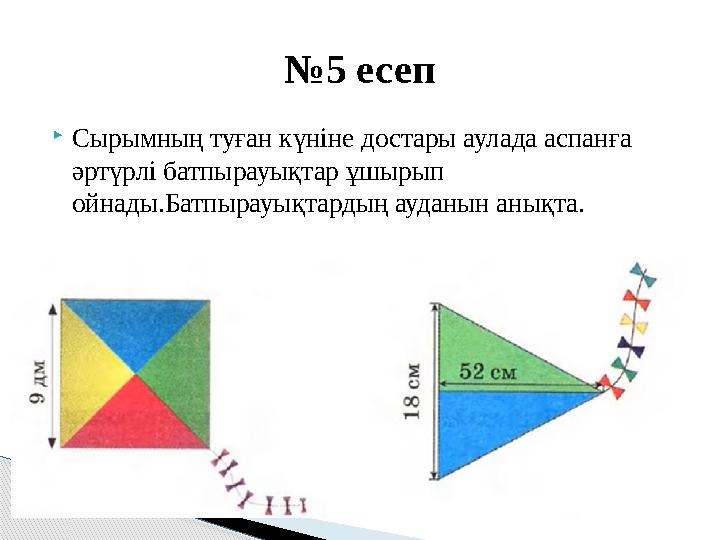 №5 есеп

Сырымның туған күніне достары аулада аспанға әртүрлі батпырауықтар ұшырып ойнады.Батпырауықтардың ауданын анықта.

9 дм

18 см

52 см